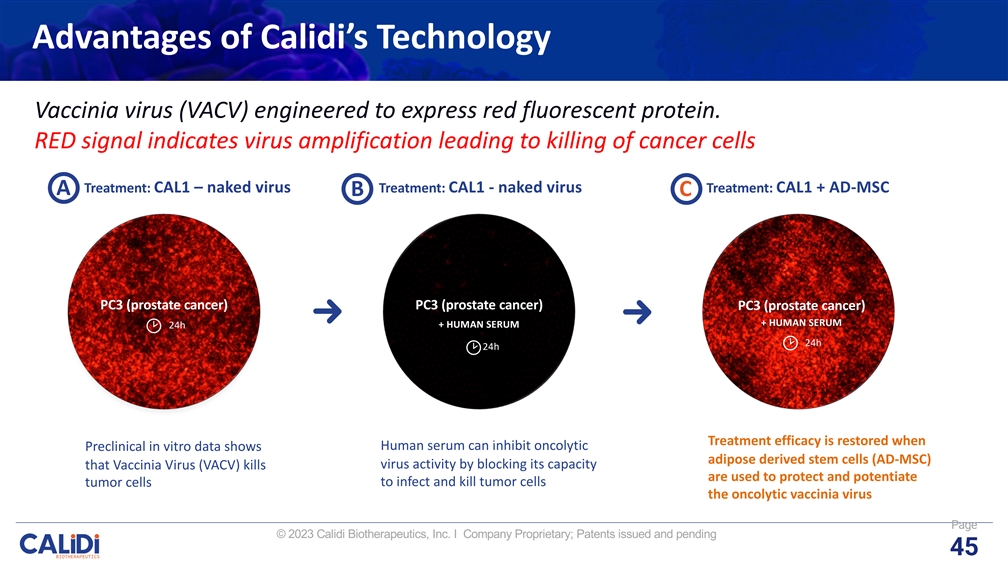 Advantages of Calidi's Technology

Vaccinia virus (VACV) engineered to express red fluorescent protein.
RED signal indicates virus amplification leading to killing of cancer cells

A Treatment: CAL1 – naked virus

PC3 (prostate cancer)
24h

Preclinical in vitro data shows that Vaccinia Virus (VACV) kills tumor cells

B Treatment: CAL1 - naked virus

PC3 (prostate cancer)
+ HUMAN SERUM
24h

Human serum can inhibit oncolytic virus activity by blocking its capacity to infect and kill tumor cells

C Treatment: CAL1 + AD-MSC

PC3 (prostate cancer)
+ HUMAN SERUM
24h

Treatment efficacy is restored when adipose derived stem cells (AD-MSC) are used to protect and potentiate the oncolytic vaccinia virus

CALIDI
BIOTHERAPEUTICS

© 2023 Calidi Biotherapeutics, Inc. I Company Proprietary; Patents issued and pending

Page
45